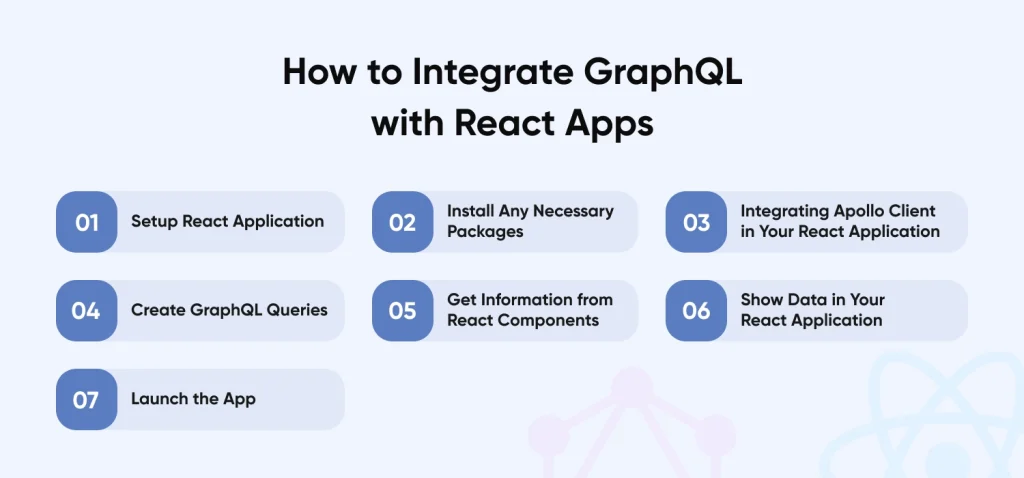 How to Integrate GraphQL with React Apps

01 Setup React Application

02 Install Any Necessary Packages

03 Integrating Apollo Client in Your React Application

04 Create GraphQL Queries

05 Get Information from React Components

06 Show Data in Your React Application

07 Launch the App